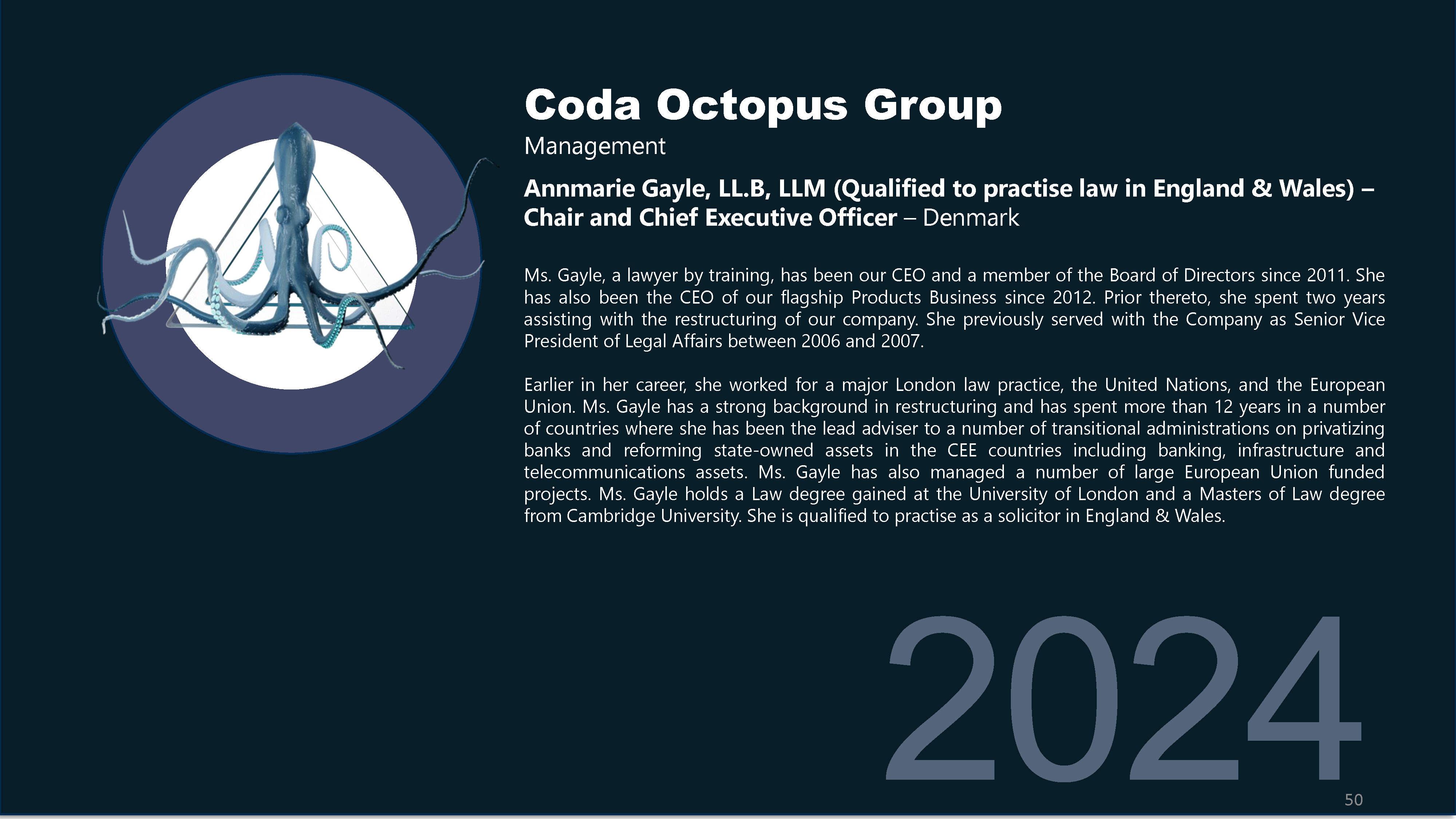 Coda Octopus Group

Management

Annmarie Gayle, LL.B, LLM (Qualified to practise law in England & Wales) – Chair and Chief Executive Officer – Denmark

Ms. Gayle, a lawyer by training, has been our CEO and a member of the Board of Directors since 2011. She has also been the CEO of our flagship Products Business since 2012. Prior thereto, she spent two years assisting with the restructuring of our company. She previously served with the Company as Senior Vice President of Legal Affairs between 2006 and 2007.

Earlier in her career, she worked for a major London law practice, the United Nations, and the European Union. Ms. Gayle has a strong background in restructuring and has spent more than 12 years in a number of countries where she has been the lead adviser to a number of transitional administrations on privatizing banks and reforming state-owned assets in the CEE countries including banking, infrastructure and telecommunications assets. Ms. Gayle has also managed a number of large European Union funded projects. Ms. Gayle holds a Law degree gained at the University of London and a Masters of Law degree from Cambridge University. She is qualified to practise as a solicitor in England & Wales.

2024

50